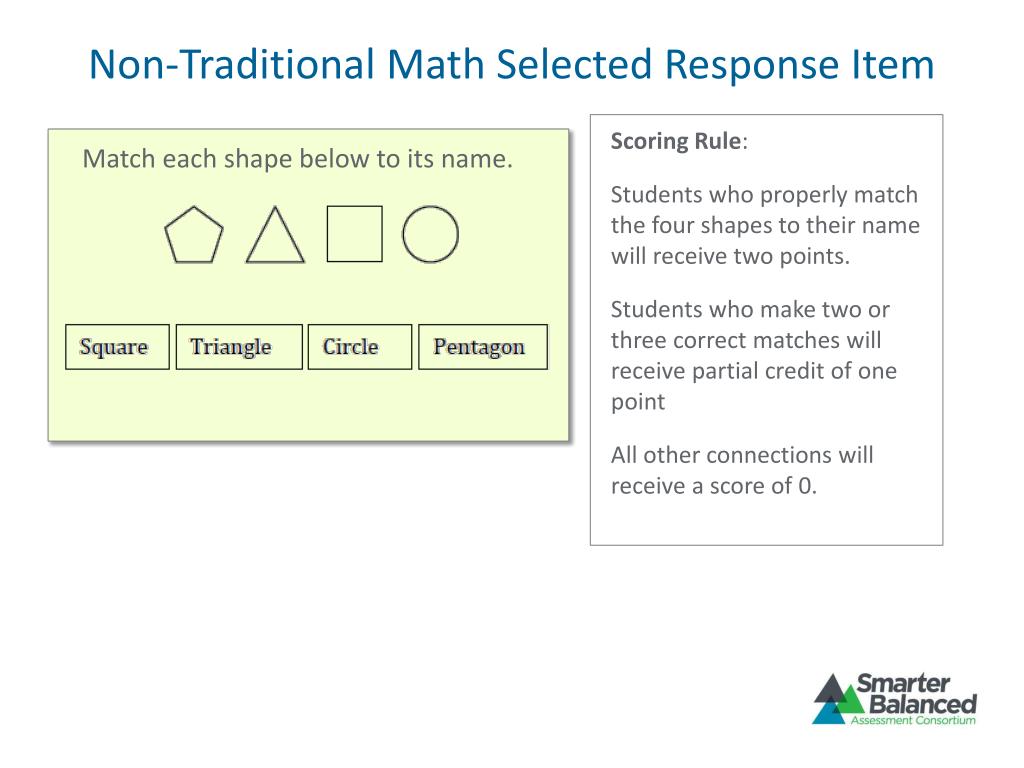 Non-Traditional Math Selected Response Item

Match each shape below to its name.

Square Triangle Circle Pentagon

Scoring Rule:

Students who properly match the four shapes to their name will receive two points.

Students who make two or three correct matches will receive partial credit of one point

All other connections will receive a score of 0.

Smarter Balanced
Assessment Consortium